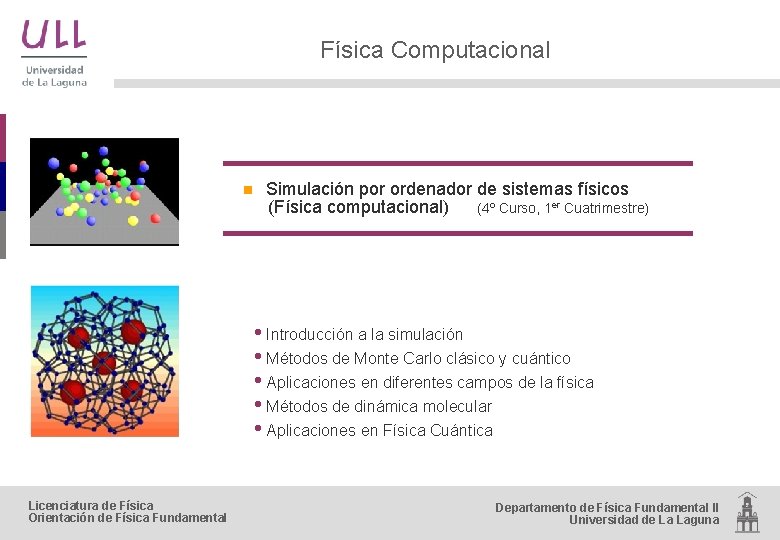 ULL
Universidad de La Laguna

Física Computacional

Simulación por ordenador de sistemas físicos (Física computacional) (4º Curso, 1$^{er}$ Cuatrimestre)

• Introducción a la simulación
• Métodos de Monte Carlo clásico y cuántico
• Aplicaciones en diferentes campos de la física
• Métodos de dinámica molecular
• Aplicaciones en Física Cuántica

Licenciatura de Física
Orientación de Física Fundamental

Departamento de Física Fundamental II
Universidad de La Laguna